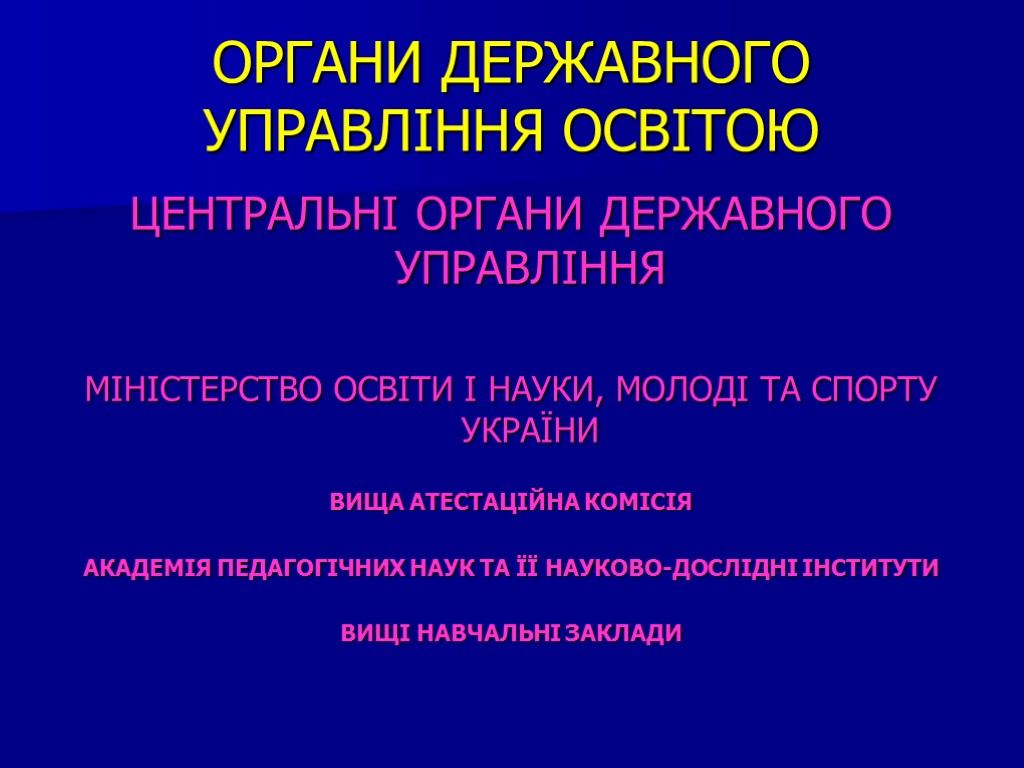 ОРГАНИ ДЕРЖАВНОГО УПРАВЛІННЯ ОСВІТОЮ

ЦЕНТРАЛЬНІ ОРГАНИ ДЕРЖАВНОГО УПРАВЛІННЯ

МІНІСТЕРСТВО ОСВІТИ І НАУКИ, МОЛОДІ ТА СПОРТУ УКРАЇНИ

ВИЩА АТЕСТАЦІЙНА КОМІСІЯ

АКАДЕМІЯ ПЕДАГОГІЧНИХ НАУК ТА ЇЇ НАУКОВО-ДОСЛІДНІ ІНСТИТУТИ

ВИЩІ НАВЧАЛЬНІ ЗАКЛАДИ